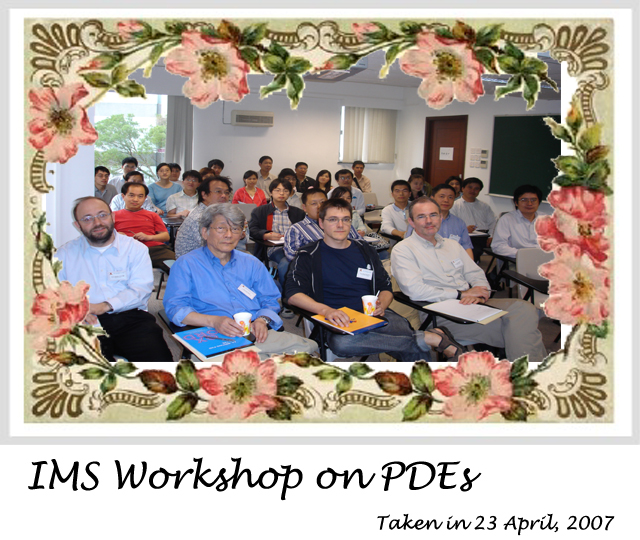 IMS Workshop on PDEs

Taken in 23 April, 2007